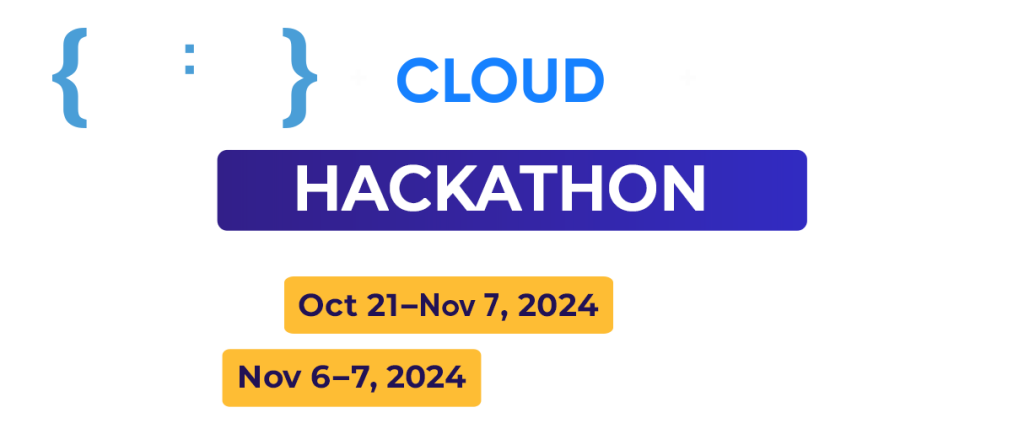 { : }

CLOUD

HACKATHON

Oct 21–Nov 7, 2024

Nov 6–7, 2024